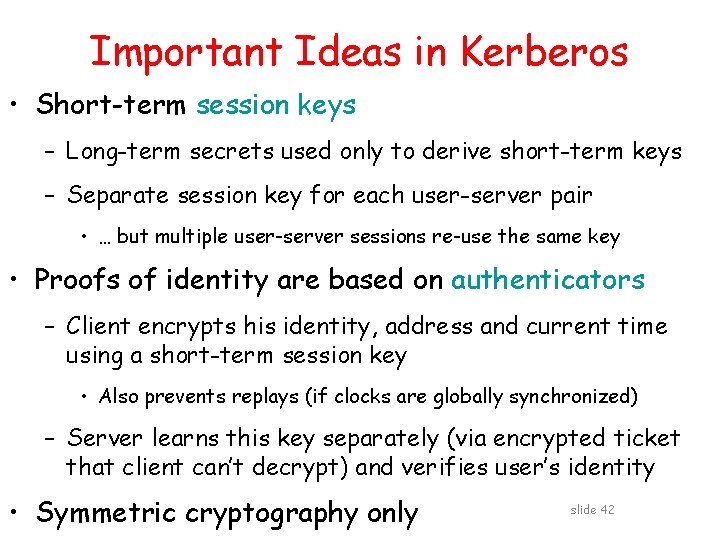 Important Ideas in Kerberos

• Short-term session keys

– Long-term secrets used only to derive short-term keys

– Separate session key for each user-server pair

• … but multiple user-server sessions re-use the same key

• Proofs of identity are based on authenticators

– Client encrypts his identity, address and current time using a short-term session key

• Also prevents replays (if clocks are globally synchronized)

– Server learns this key separately (via encrypted ticket that client can't decrypt) and verifies user's identity

• Symmetric cryptography only

slide 42